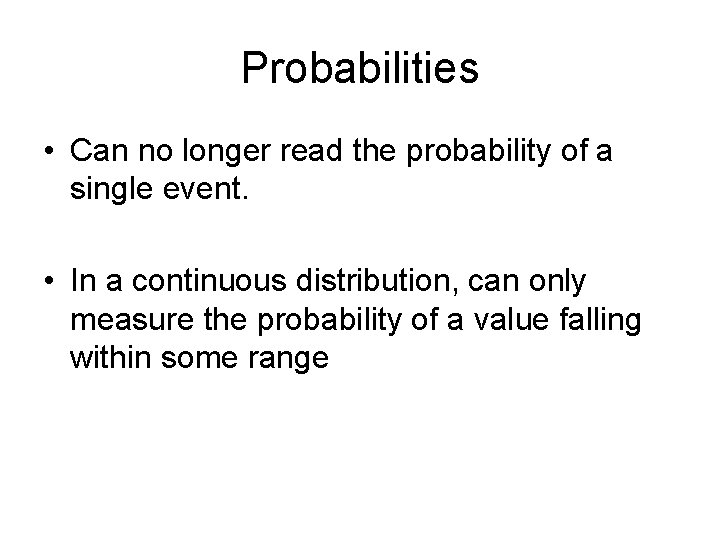 Probabilities

• Can no longer read the probability of a single event.

• In a continuous distribution, can only measure the probability of a value falling within some range